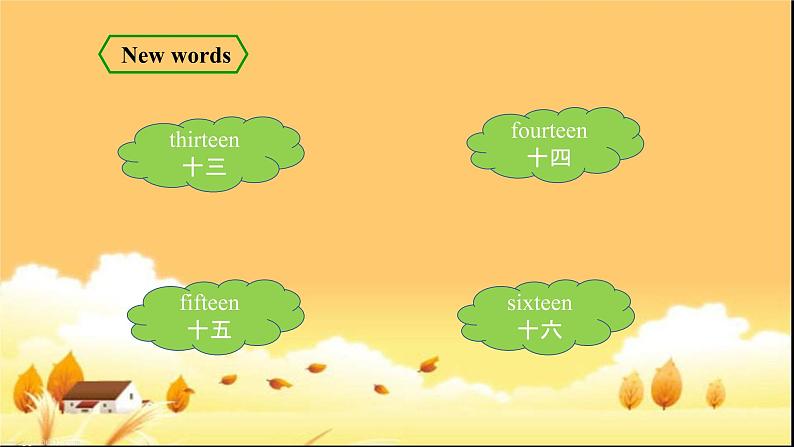 New words

thirteen
十三

fourteen
十四

fifteen
十五

sixteen
十六